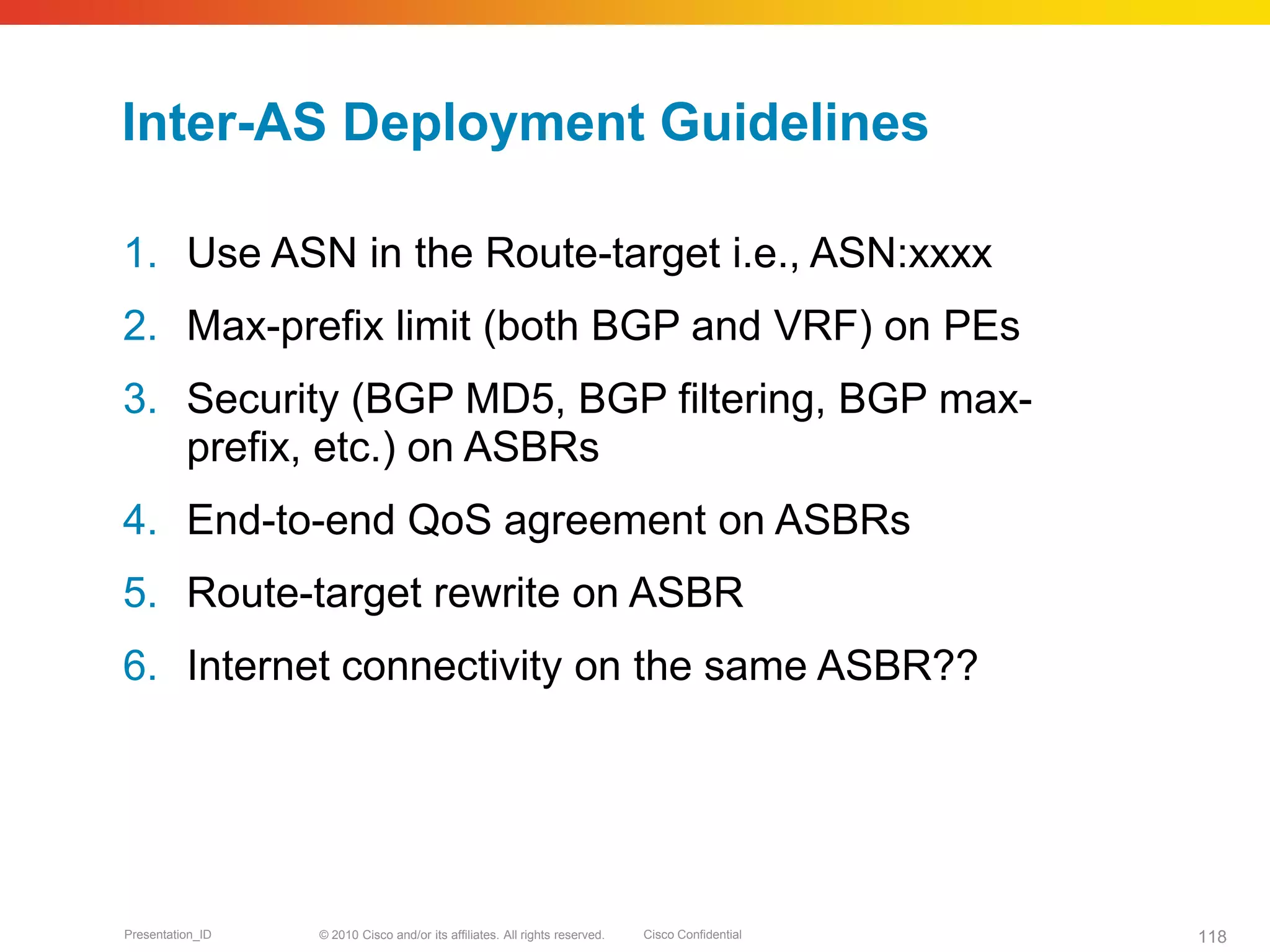 Inter-AS Deployment Guidelines

1. Use ASN in the Route-target i.e., ASN:xxxx

2. Max-prefix limit (both BGP and VRF) on PEs

3. Security (BGP MD5, BGP filtering, BGP max-prefix, etc.) on ASBRs

4. End-to-end QoS agreement on ASBRs

5. Route-target rewrite on ASBR

6. Internet connectivity on the same ASBR??

Presentation_ID © 2010 Cisco and/or its affiliates. All rights reserved. Cisco Confidential 118